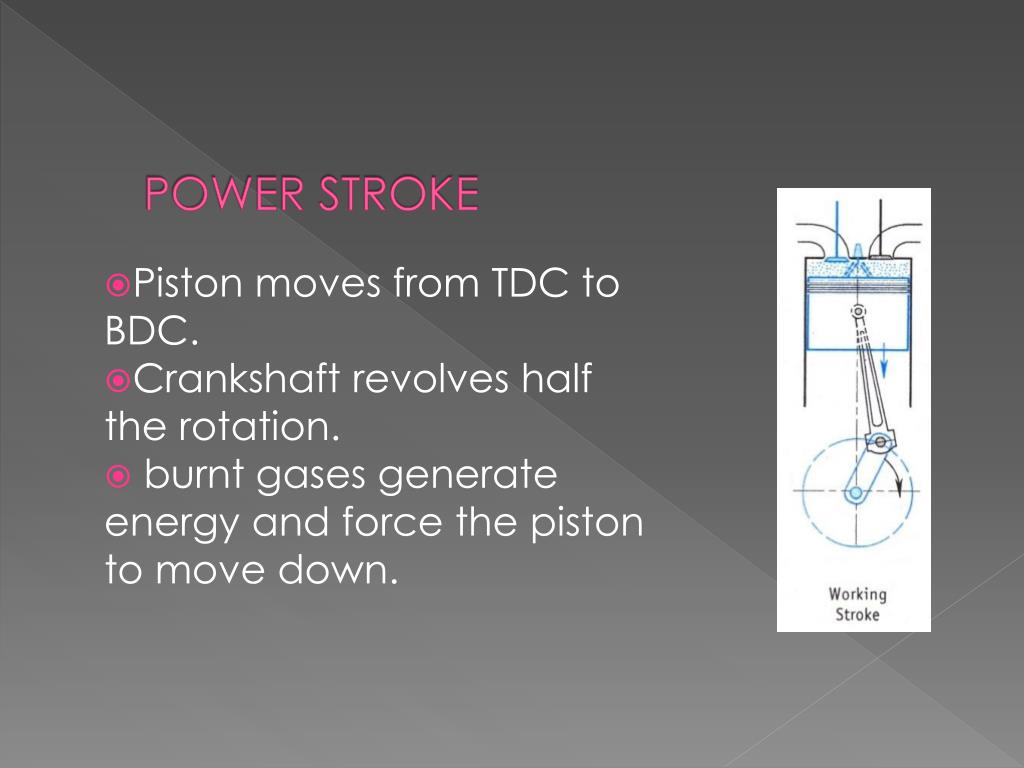 POWER STROKE

Piston moves from TDC to BDC.

Crankshaft revolves half the rotation.

burnt gases generate energy and force the piston to move down.

Working Stroke